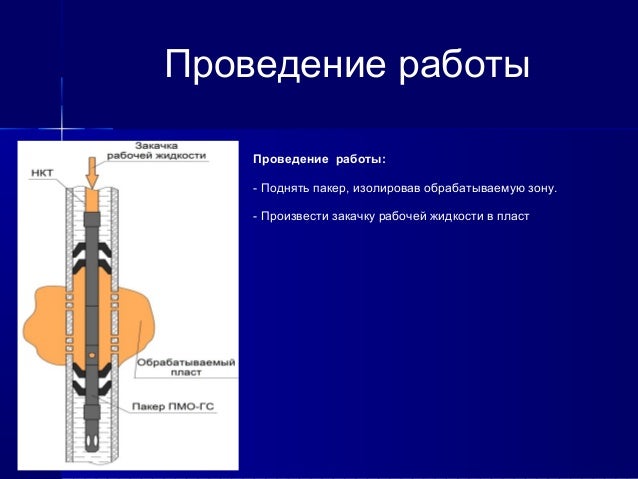 Проведение работы

Закачка рабочей жидкости

НКТ

Обрабатываемый пласт

Пакер ПМО-ГС

Проведение работы:

- Поднять пакер, изолировав обрабатываемую зону.

- Произвести закачку рабочей жидкости в пласт